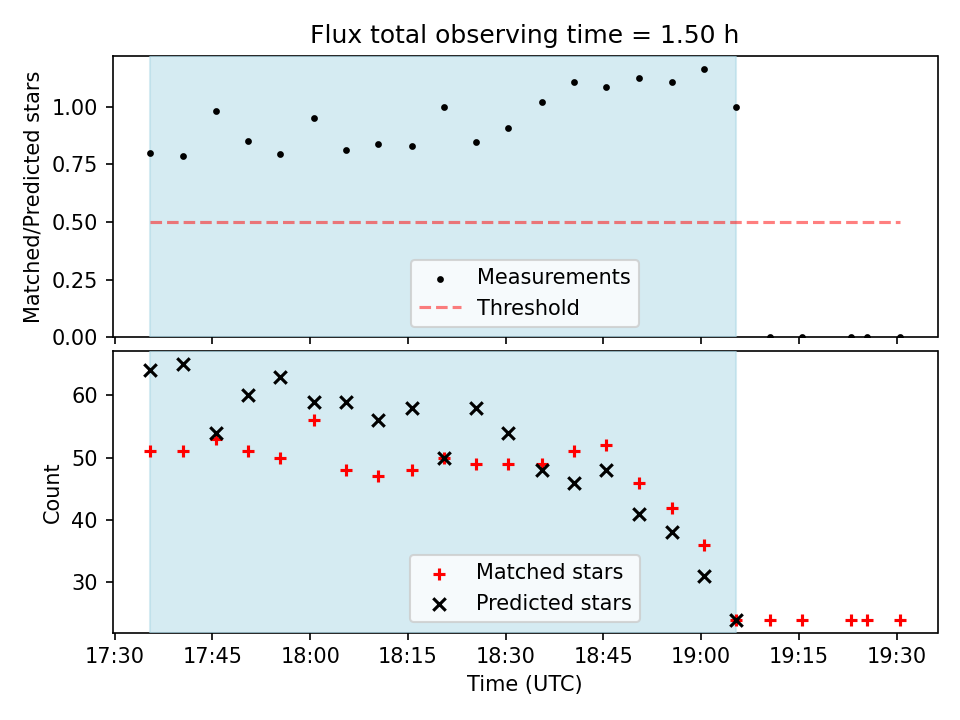 Flux total observing time = 1.50 h

Matched/Predicted stars

1.00
0.75
0.50
0.25
0.00

Measurements
Threshold

Count

60
50
40
30

Matched stars
Predicted stars

17:30 17:45 18:00 18:15 18:30 18:45 19:00 19:15 19:30

Time (UTC)